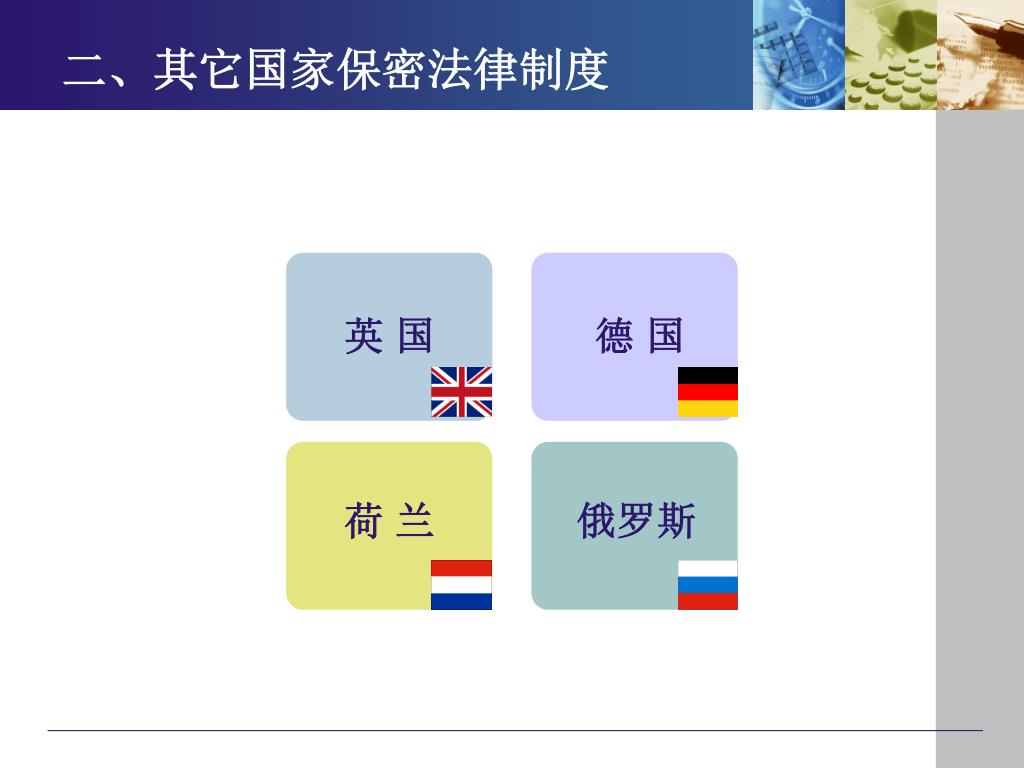 二、其它国家保密法律制度

英 国

德 国

荷 兰

俄罗斯